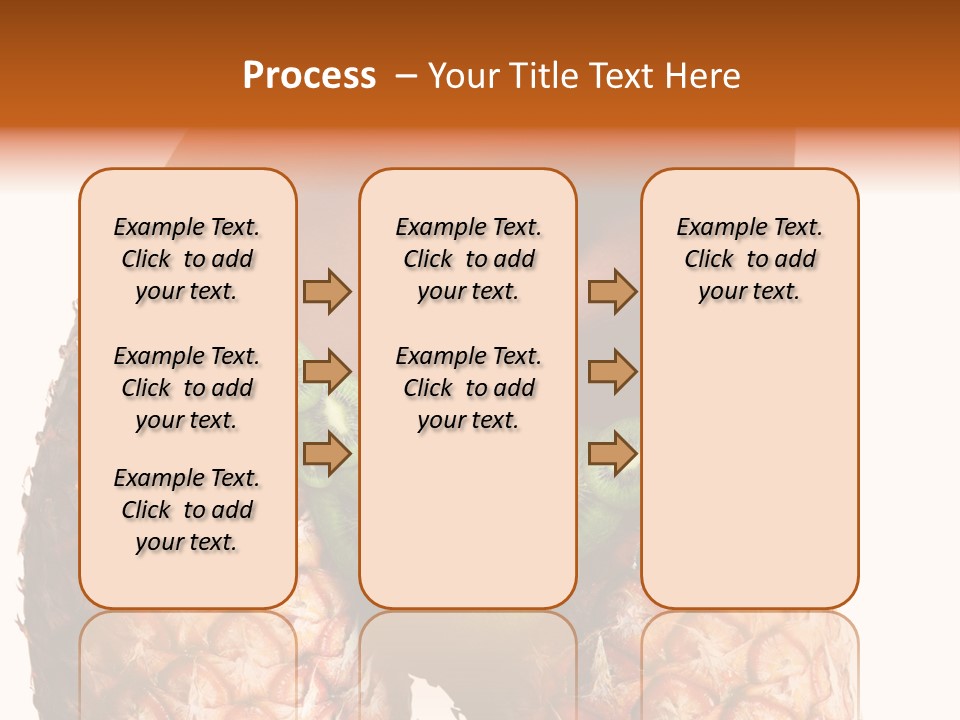 Process – Your Title Text Here

Example Text. Click to add your text.

Example Text. Click to add your text.

Example Text. Click to add your text.

Example Text. Click to add your text.

Example Text. Click to add your text.

Example Text. Click to add your text.